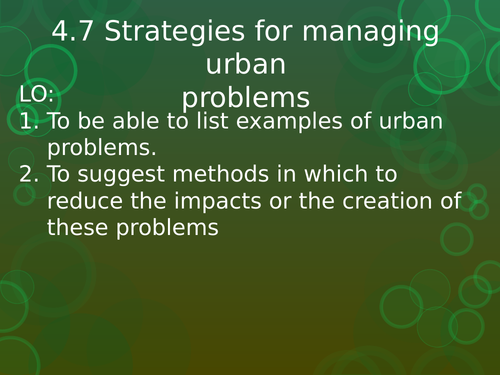 4.7 Strategies for managing urban problems

LO:

1. To be able to list examples of urban problems.
2. To suggest methods in which to reduce the impacts or the creation of these problems